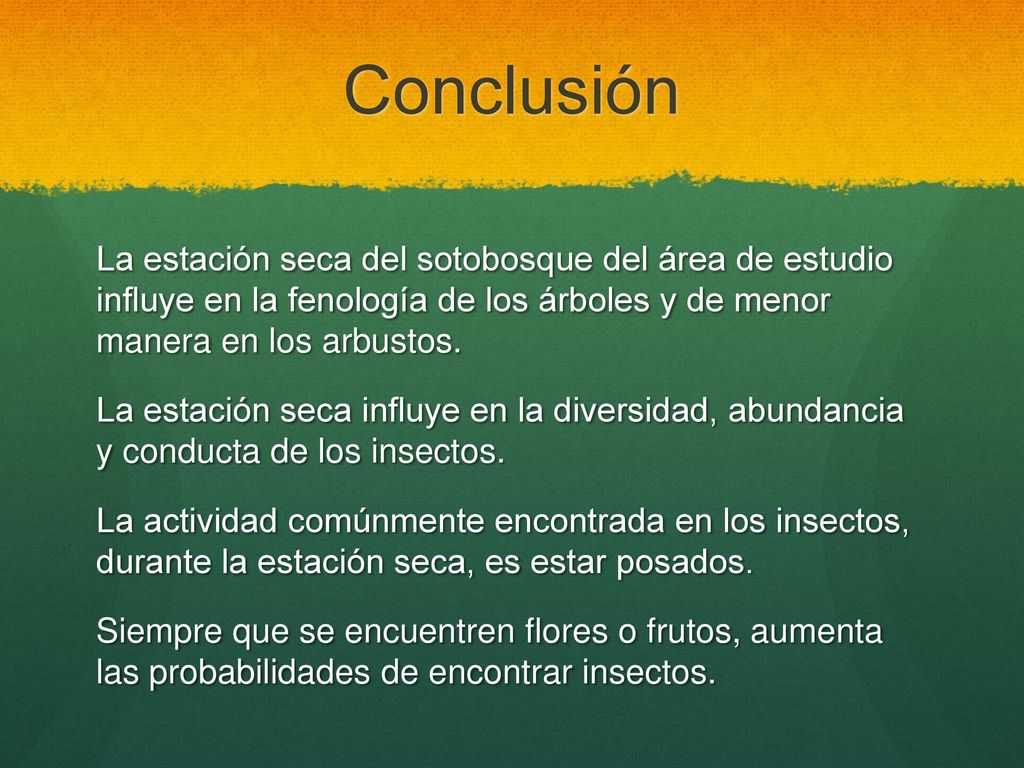 Conclusión

La estación seca del sotobosque del área de estudio influye en la fenología de los árboles y de menor manera en los arbustos.

La estación seca influye en la diversidad, abundancia y conducta de los insectos.

La actividad comúnmente encontrada en los insectos, durante la estación seca, es estar posados.

Siempre que se encuentren flores o frutos, aumenta las probabilidades de encontrar insectos.